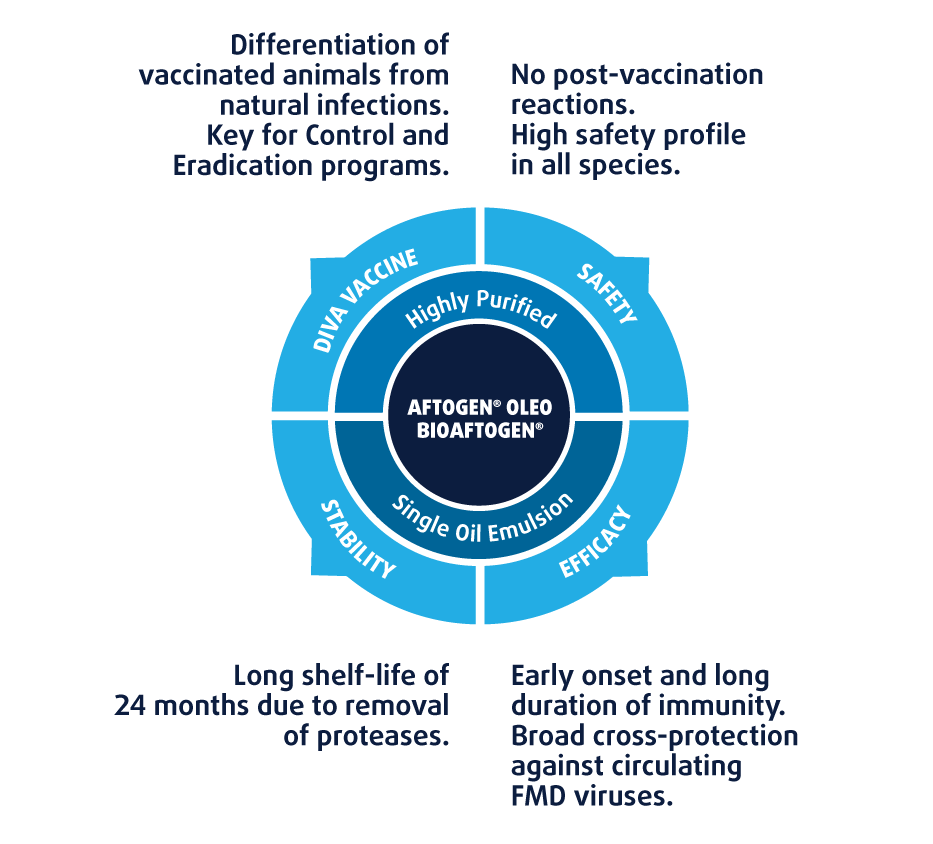 Differentiation of vaccinated animals from natural infections. Key for Control and Eradication programs.

No post-vaccination reactions. High safety profile in all species.

DIVA VACCINE

SAFETY

Highly Purified

AFTOGEN® OLEO
BIOAFTOGEN®

Single Oil Emulsion

STABILITY

EFFICACY

Long shelf-life of 24 months due to removal of proteases.

Early onset and long duration of immunity. Broad cross-protection against circulating FMD viruses.